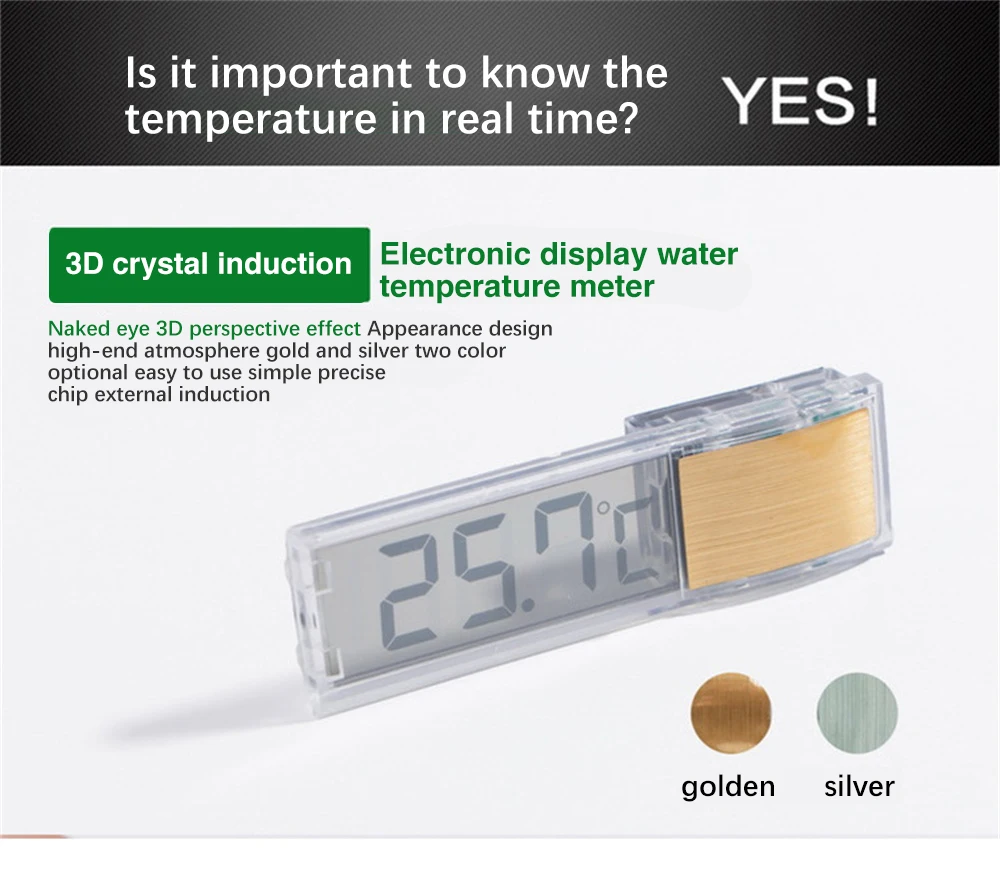 Is it important to know the temperature in real time?

YES!

3D crystal induction

Electronic display water temperature meter

Naked eye 3D perspective effect Appearance design high-end atmosphere gold and silver two color optional easy to use simple precise chip external induction

25.7°C

golden

silver